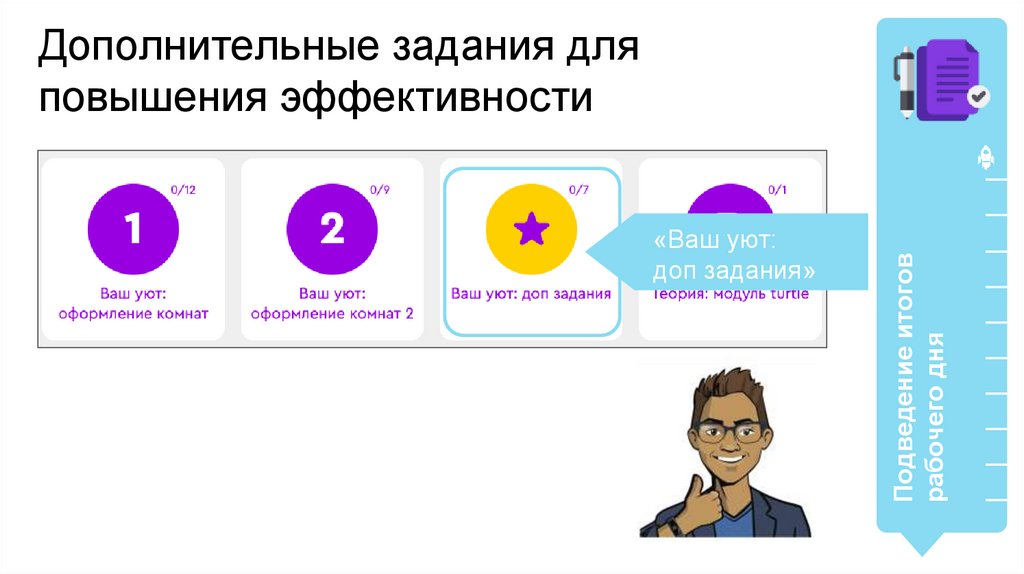 Дополнительные задания для повышения эффективности

0/12
1
Ваш уют: оформление комнат

0/9
2
Ваш уют: оформление комнат 2

0/7
Ваш уют: доп задания

0/1
Теория: модуль turtle

«Ваш уют: доп задания»

Подведение итогов рабочего дня